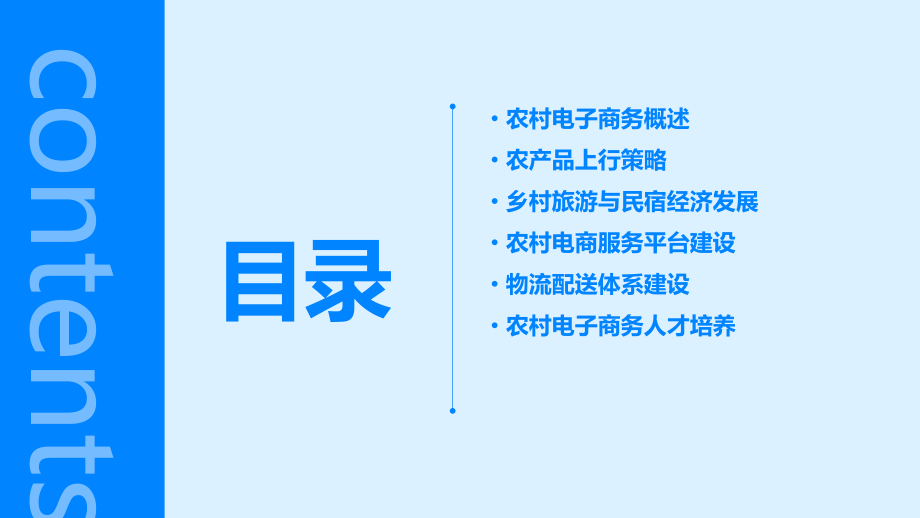 contents

目录

· 农村电子商务概述
· 农产品上行策略
· 乡村旅游与民宿经济发展
· 农村电商服务平台建设
· 物流配送体系建设
· 农村电子商务人才培养